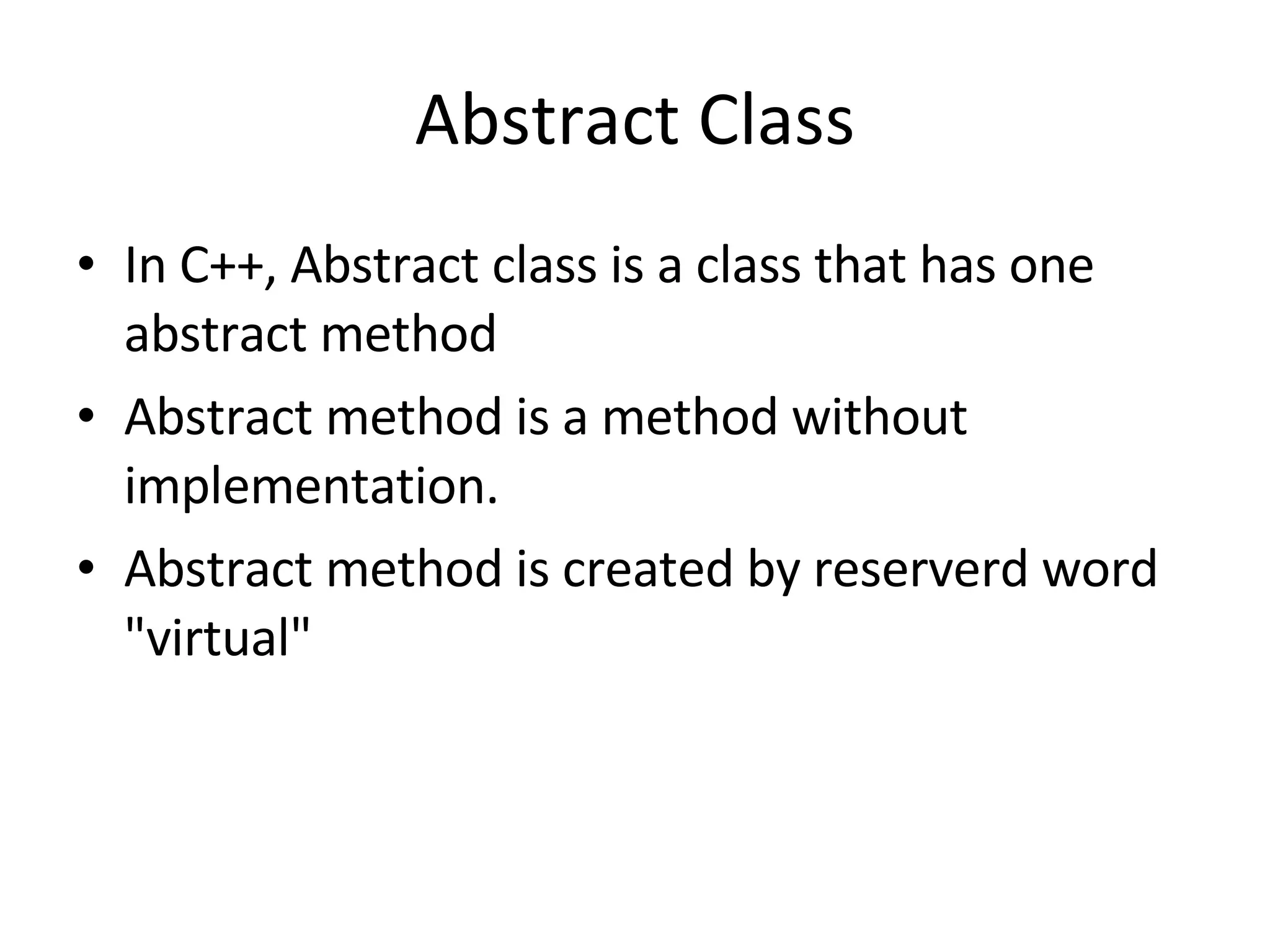 Abstract Class

• In C++, Abstract class is a class that has one abstract method
• Abstract method is a method without implementation.
• Abstract method is created by reserverd word "virtual"